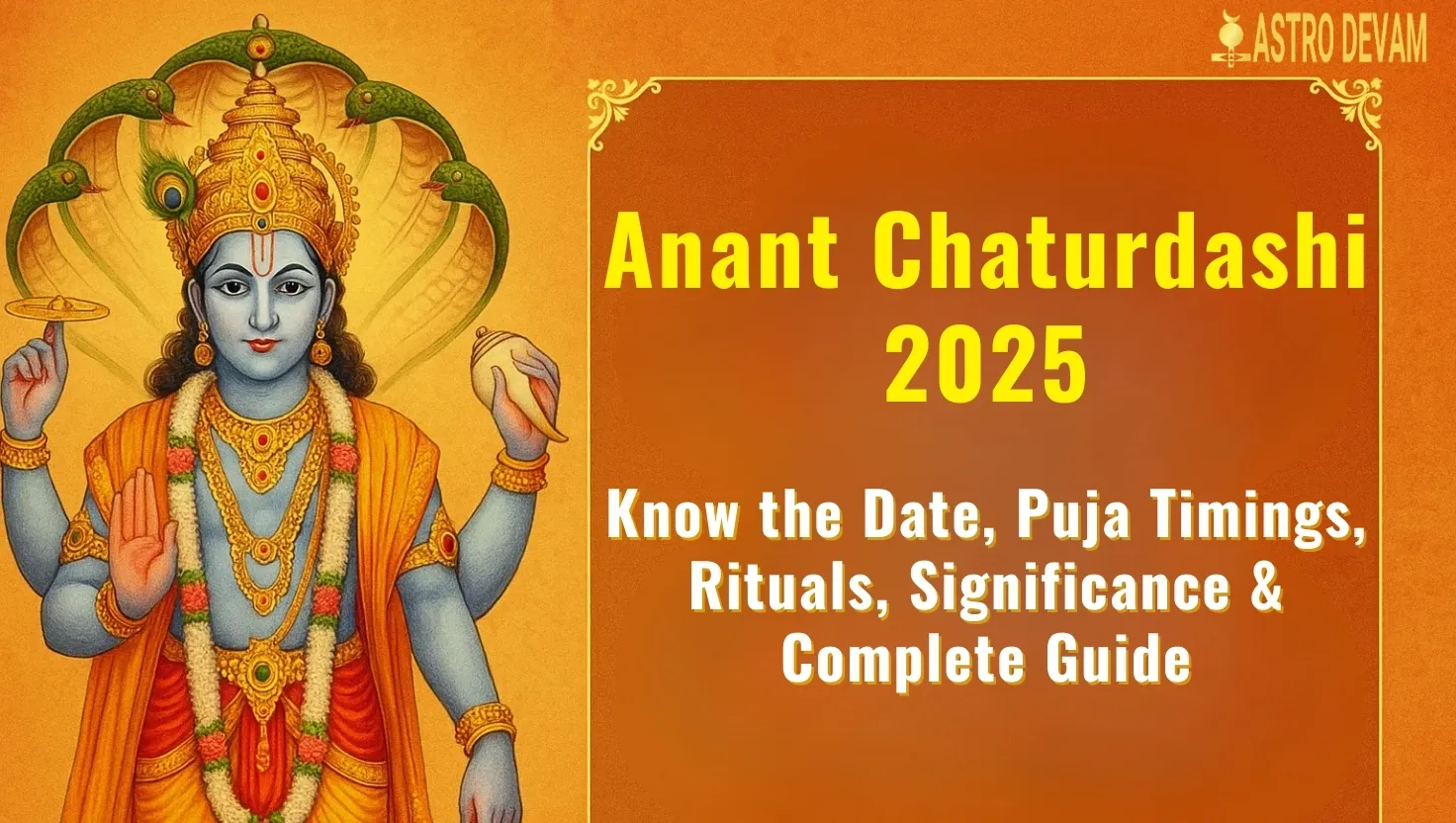 ASTRO DEVAM

Anant Chaturdashi 2025

Know the Date, Puja Timings, Rituals, Significance & Complete Guide